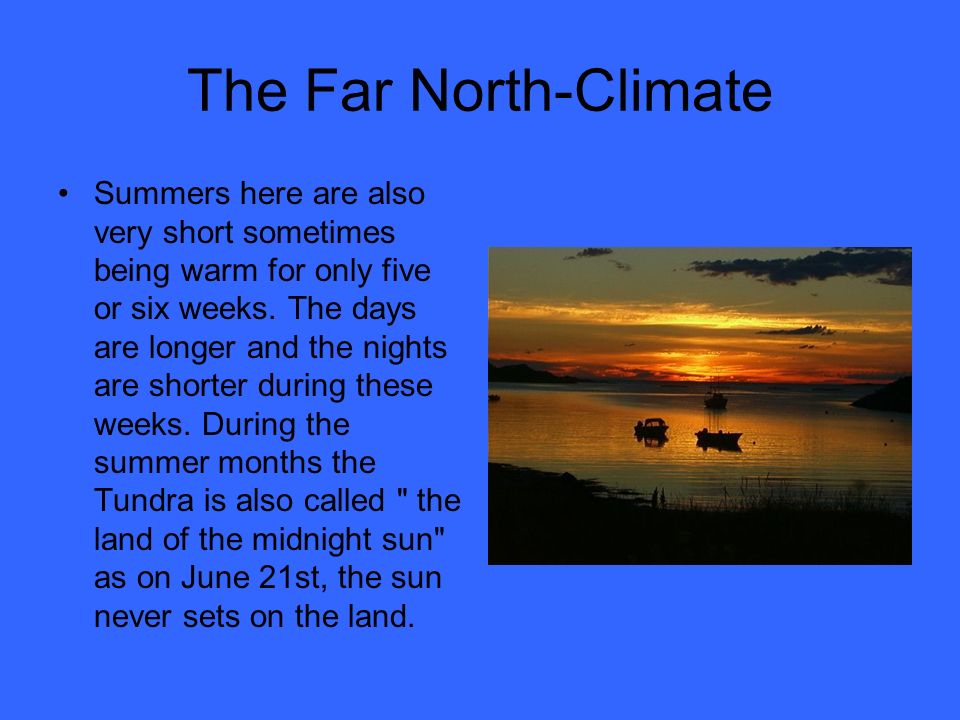 The Far North-Climate

• Summers here are also very short sometimes being warm for only five or six weeks. The days are longer and the nights are shorter during these weeks. During the summer months the Tundra is also called " the land of the midnight sun" as on June 21st, the sun never sets on the land.